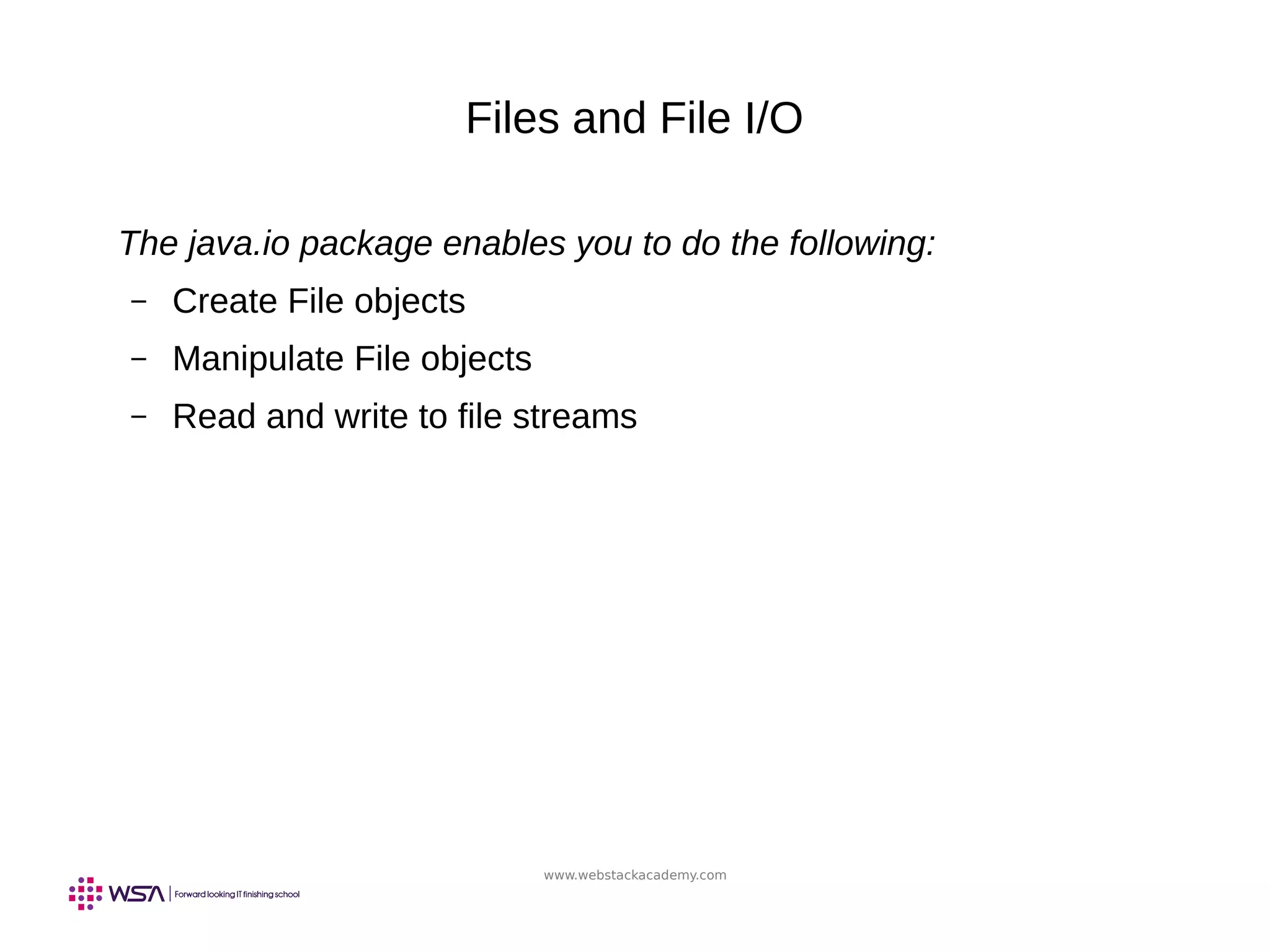 Files and File I/O

The java.io package enables you to do the following:

– Create File objects

– Manipulate File objects

– Read and write to file streams

www.webstackacademy.com

WSA | Forward looking IT finishing school